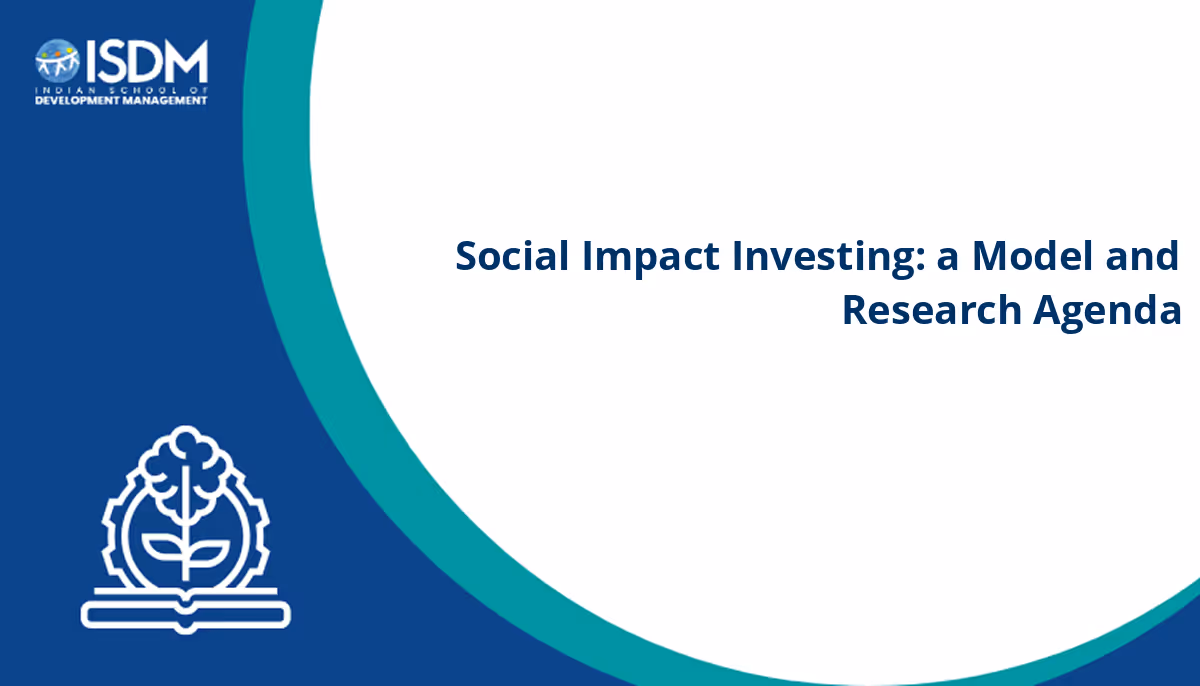 ISDM
INDIAN SCHOOL OF
DEVELOPMENT MANAGEMENT

Social Impact Investing: a Model and Research Agenda